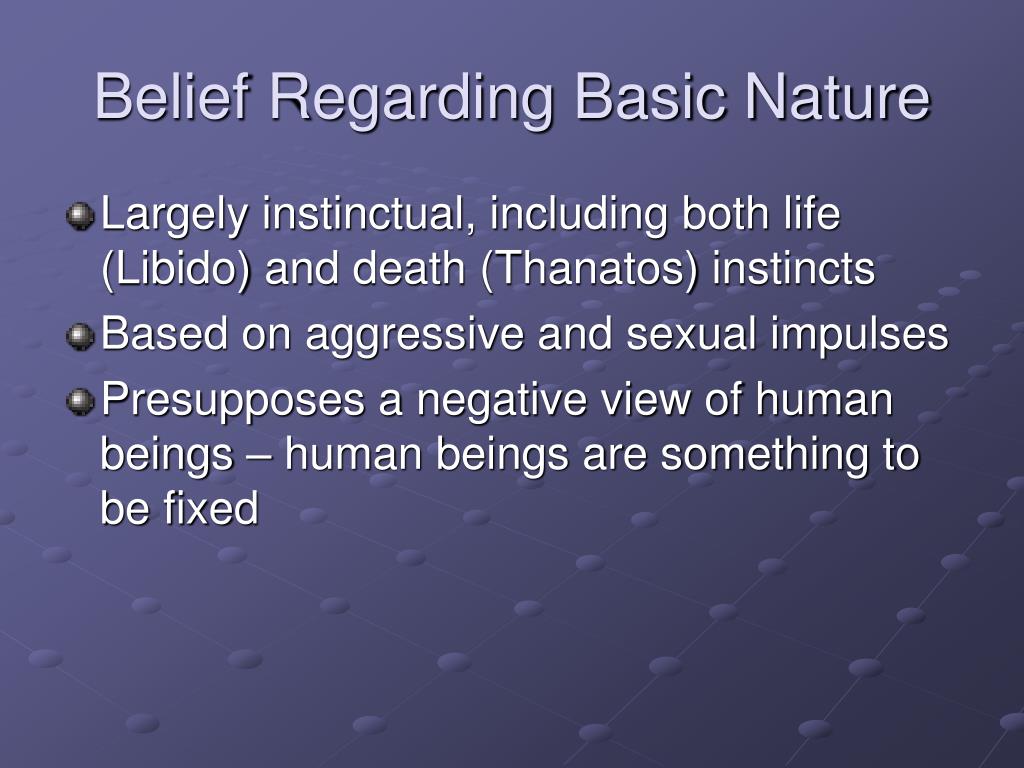 Belief Regarding Basic Nature

Largely instinctual, including both life (Libido) and death (Thanatos) instincts

Based on aggressive and sexual impulses

Presupposes a negative view of human beings – human beings are something to be fixed